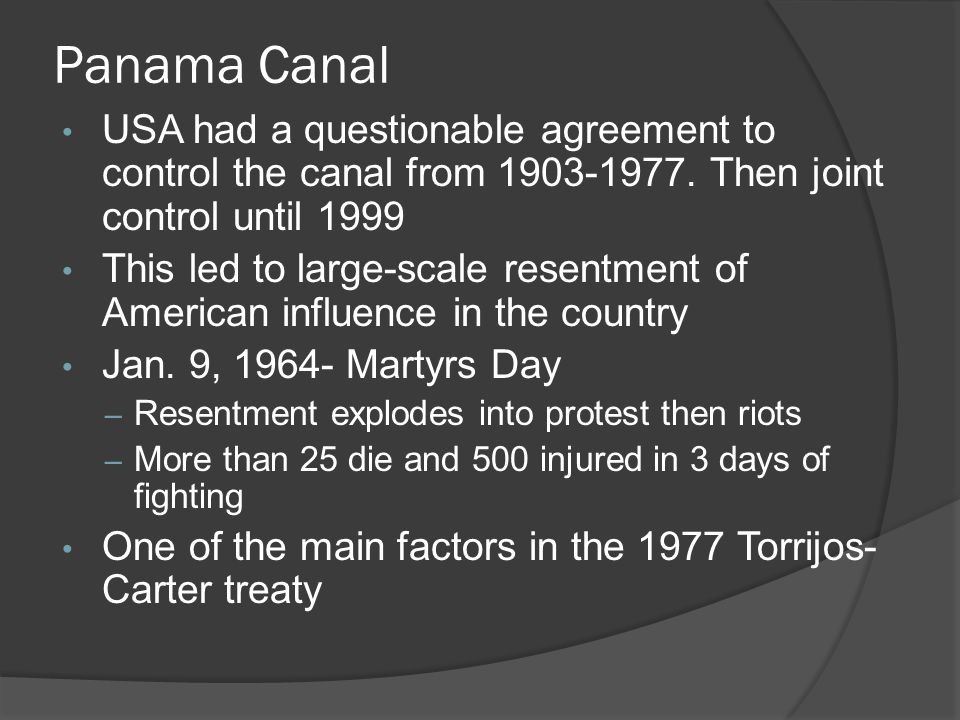 Panama Canal

• USA had a questionable agreement to control the canal from 1903-1977. Then joint control until 1999
• This led to large-scale resentment of American influence in the country
• Jan. 9, 1964- Martyrs Day
– Resentment explodes into protest then riots
– More than 25 die and 500 injured in 3 days of fighting
• One of the main factors in the 1977 Torrijos-Carter treaty